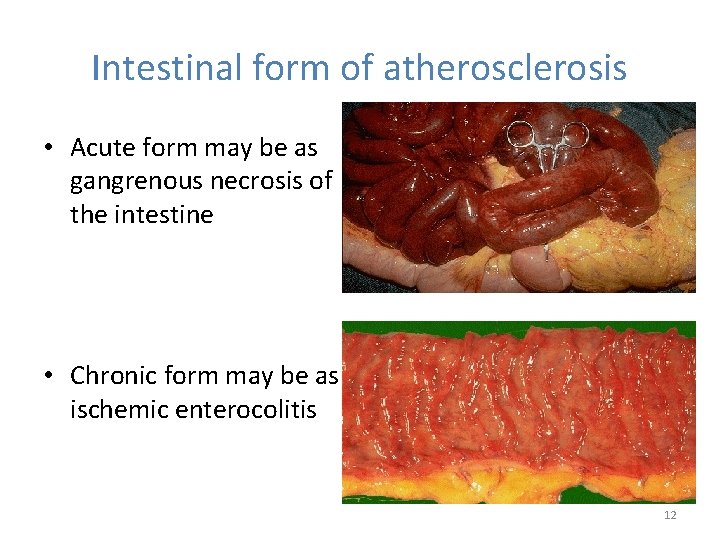 Intestinal form of atherosclerosis

• Acute form may be as gangrenous necrosis of the intestine

• Chronic form may be as ischemic enterocolitis

12